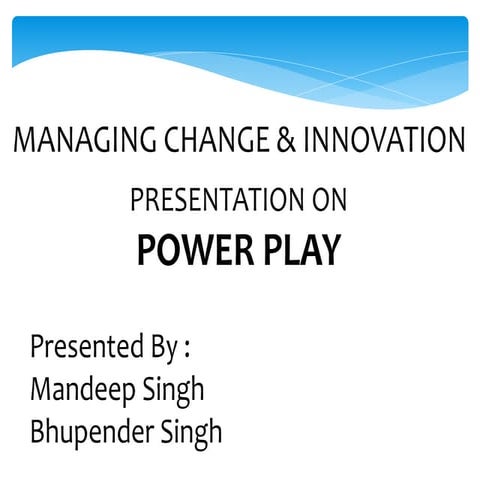 MANAGING CHANGE & INNOVATION

PRESENTATION ON

POWER PLAY

Presented By :
Mandeep Singh
Bhupender Singh